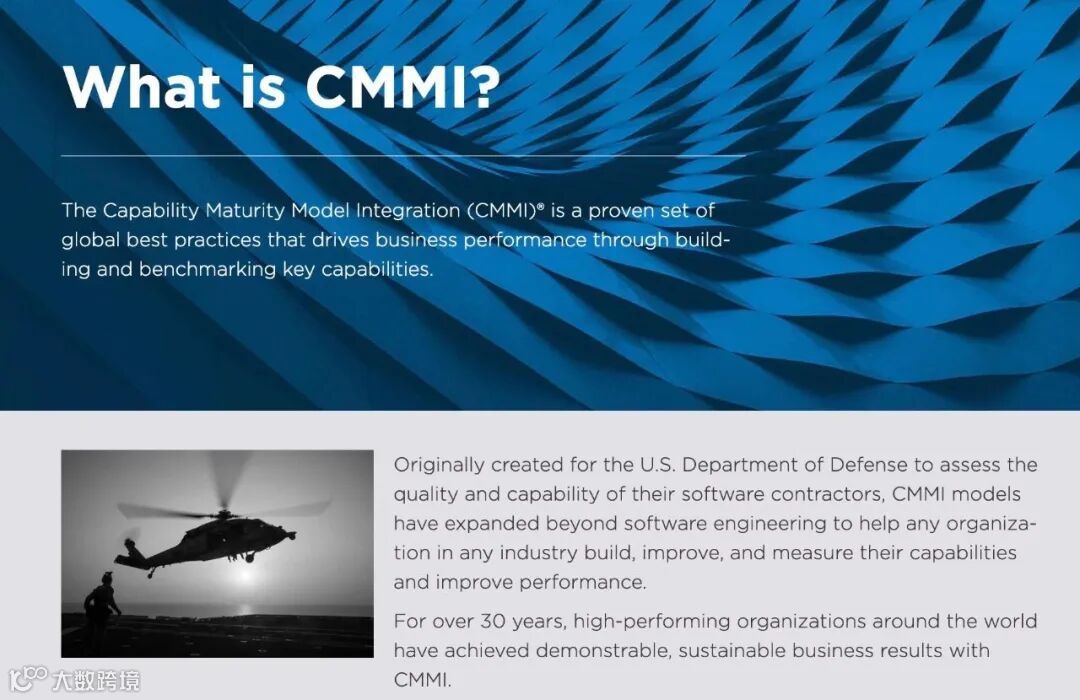 What is CMMI?

The Capability Maturity Model Integration (CMMI)® is a proven set of global best practices that drives business performance through building and benchmarking key capabilities.

Originally created for the U.S. Department of Defense to assess the quality and capability of their software contractors, CMMI models have expanded beyond software engineering to help any organization in any industry build, improve, and measure their capabilities and improve performance.

For over 30 years, high-performing organizations around the world have achieved demonstrable, sustainable business results with CMMI.

大数跨境